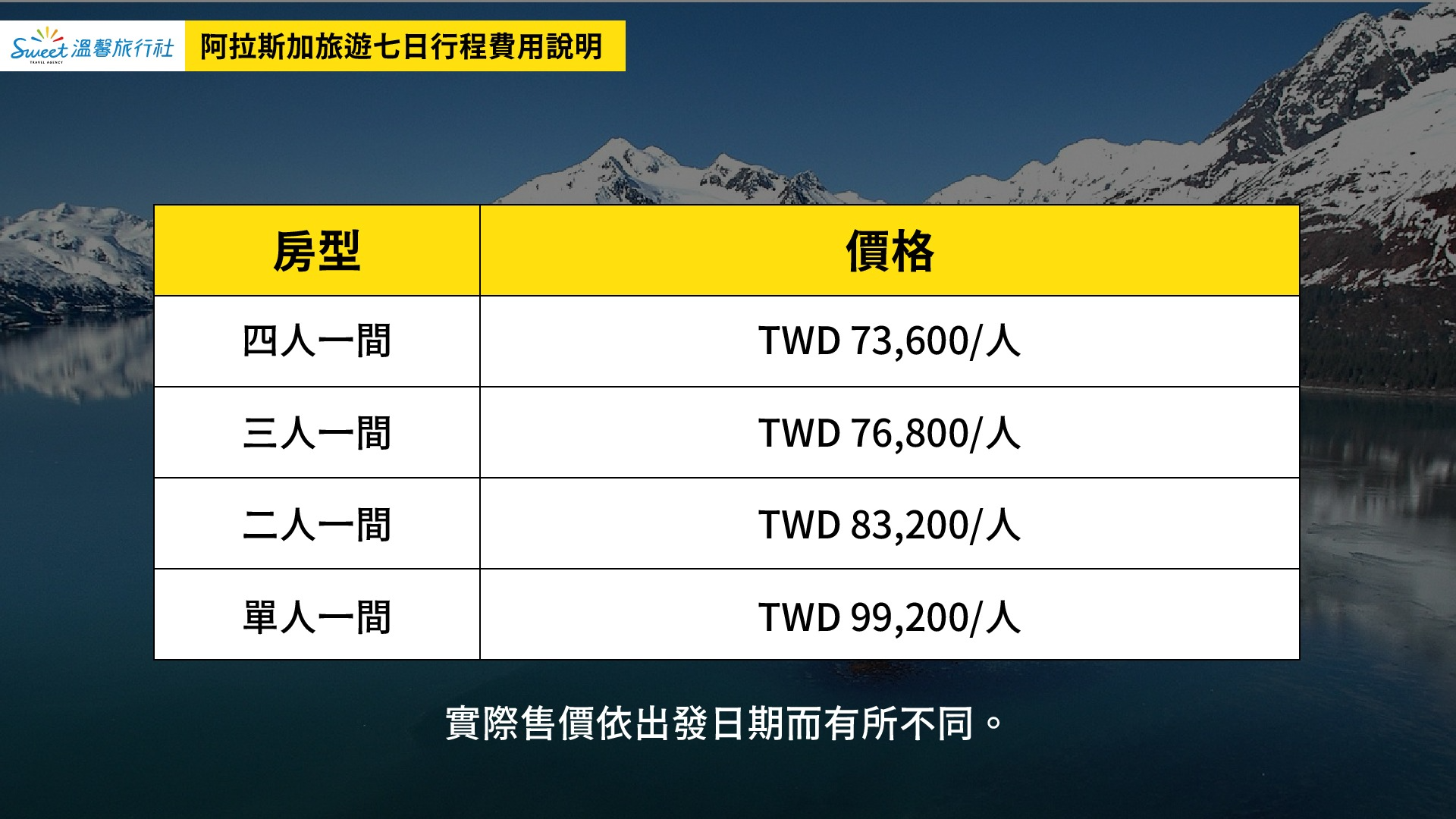 Sweet 溫馨旅行社
TRAVEL AGENCY

阿拉斯加旅遊七日行程費用說明

| 房型 | 價格 |
|---|---|
| 四人一間 | TWD 73,600/人 |
| 三人一間 | TWD 76,800/人 |
| 二人一間 | TWD 83,200/人 |
| 單人一間 | TWD 99,200/人 |

實際售價依出發日期而有所不同。